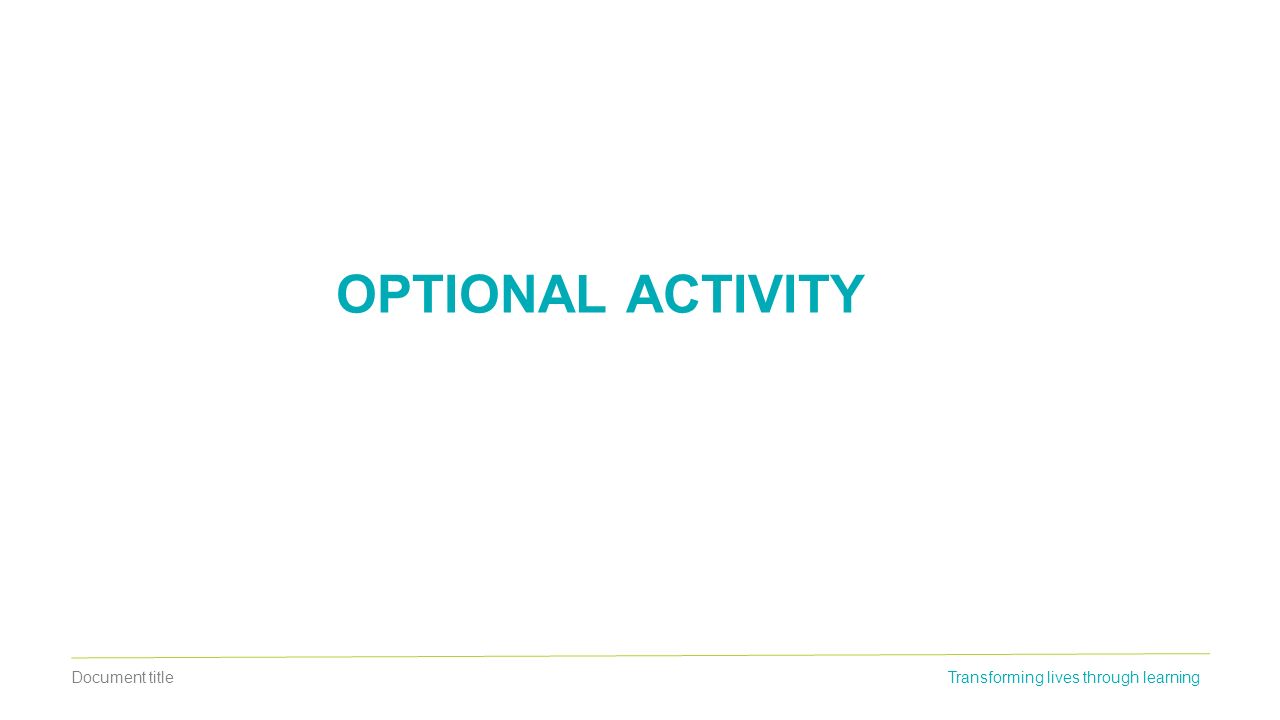 OPTIONAL ACTIVITY

Document title

Transforming lives through learning